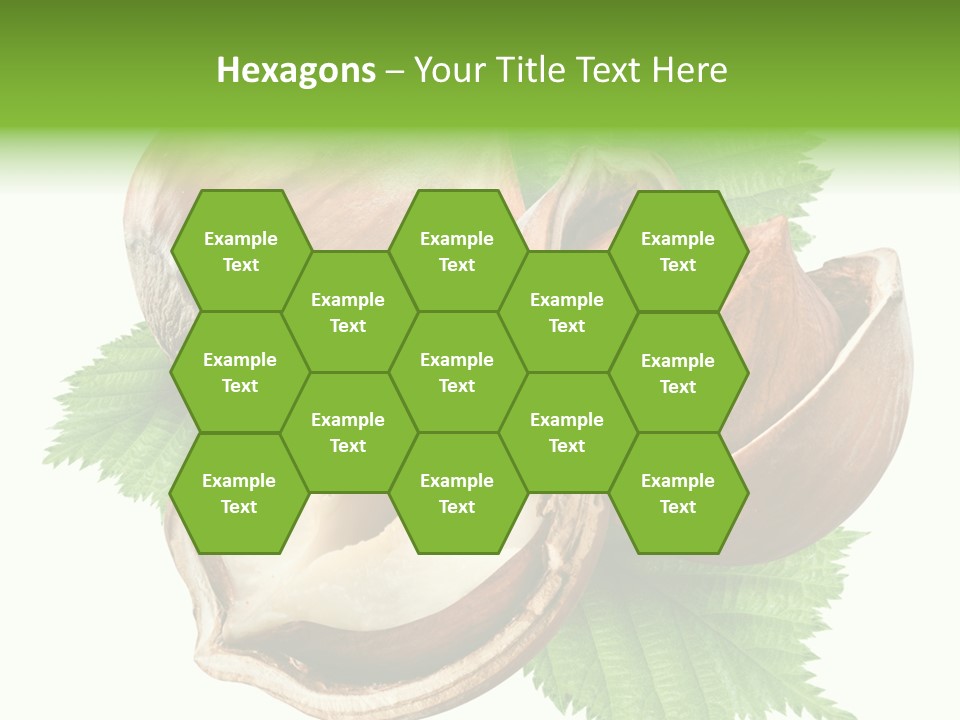 Hexagons – Your Title Text Here

Example Text

Example Text

Example Text

Example Text

Example Text

Example Text

Example Text

Example Text

Example Text

Example Text

Example Text

Example Text

Example Text